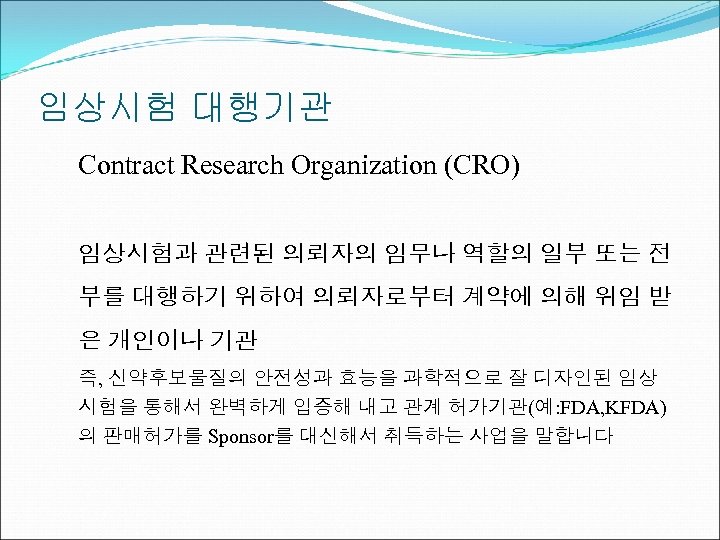 임상시험 대행기관

Contract Research Organization (CRO)

임상시험과 관련된 의뢰자의 임무나 역할의 일부 또는 전부를 대행하기 위하여 의뢰자로부터 계약에 의해 위임 받은 개인이나 기관

즉, 신약후보물질의 안전성과 효능을 과학적으로 잘 디자인된 임상시험을 통해서 완벽하게 입증해 내고 관계 허가기관(예:FDA,KFDA)의 판매허가를 Sponsor를 대신해서 취득하는 사업을 말합니다